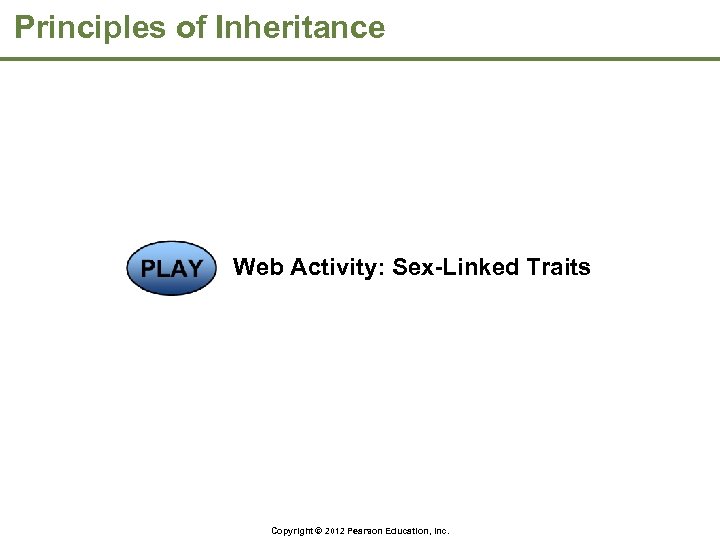 Principles of Inheritance

PLAY Web Activity: Sex-Linked Traits

Copyright © 2012 Pearson Education, Inc.